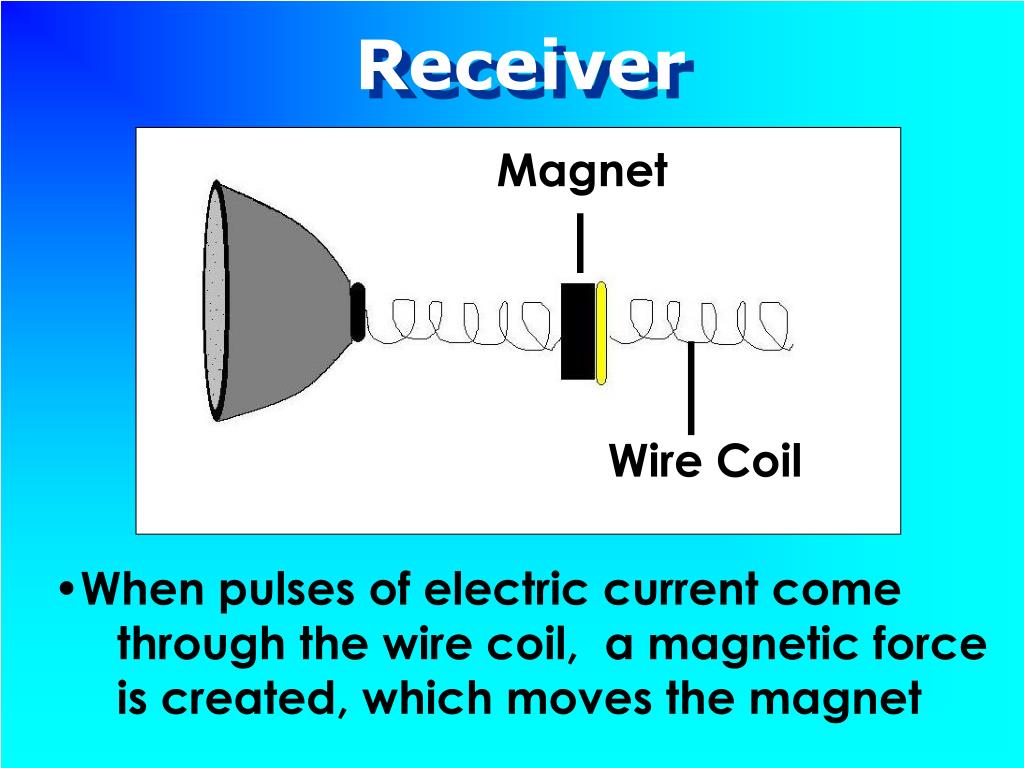 Receiver

Magnet

Wire Coil

•When pulses of electric current come through the wire coil, a magnetic force is created, which moves the magnet